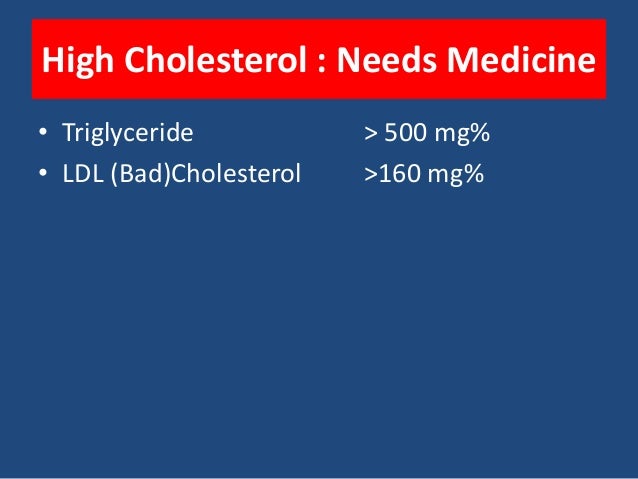 High Cholesterol : Needs Medicine

• Triglyceride > 500 mg%
• LDL (Bad)Cholesterol >160 mg%